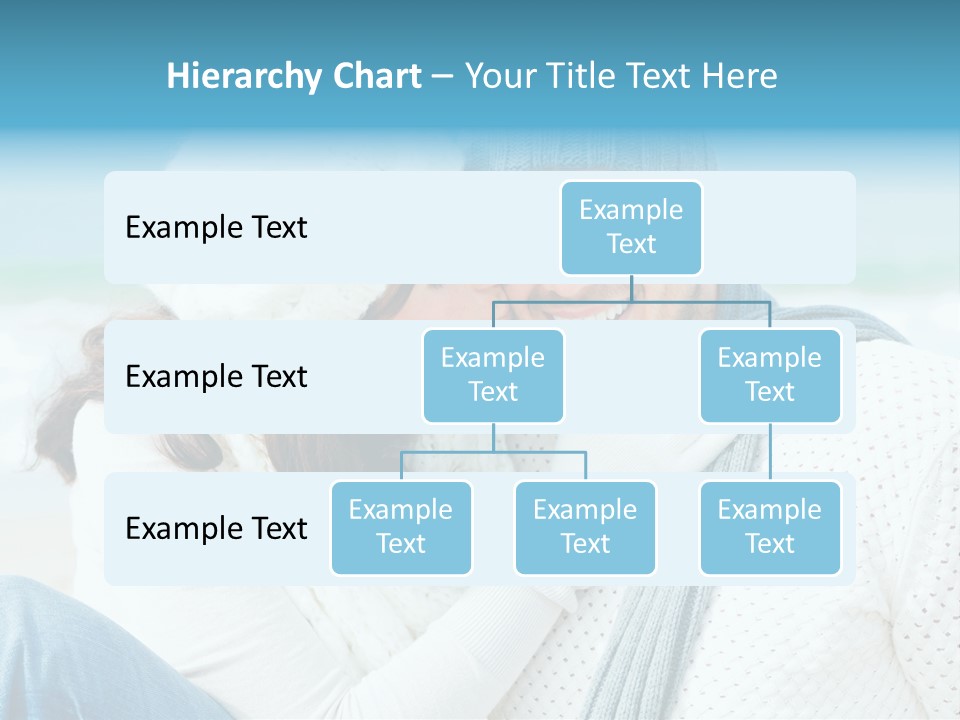 Hierarchy Chart – Your Title Text Here

Example Text

Example Text

Example Text

Example Text

Example Text

Example Text

Example Text

Example Text

Example Text